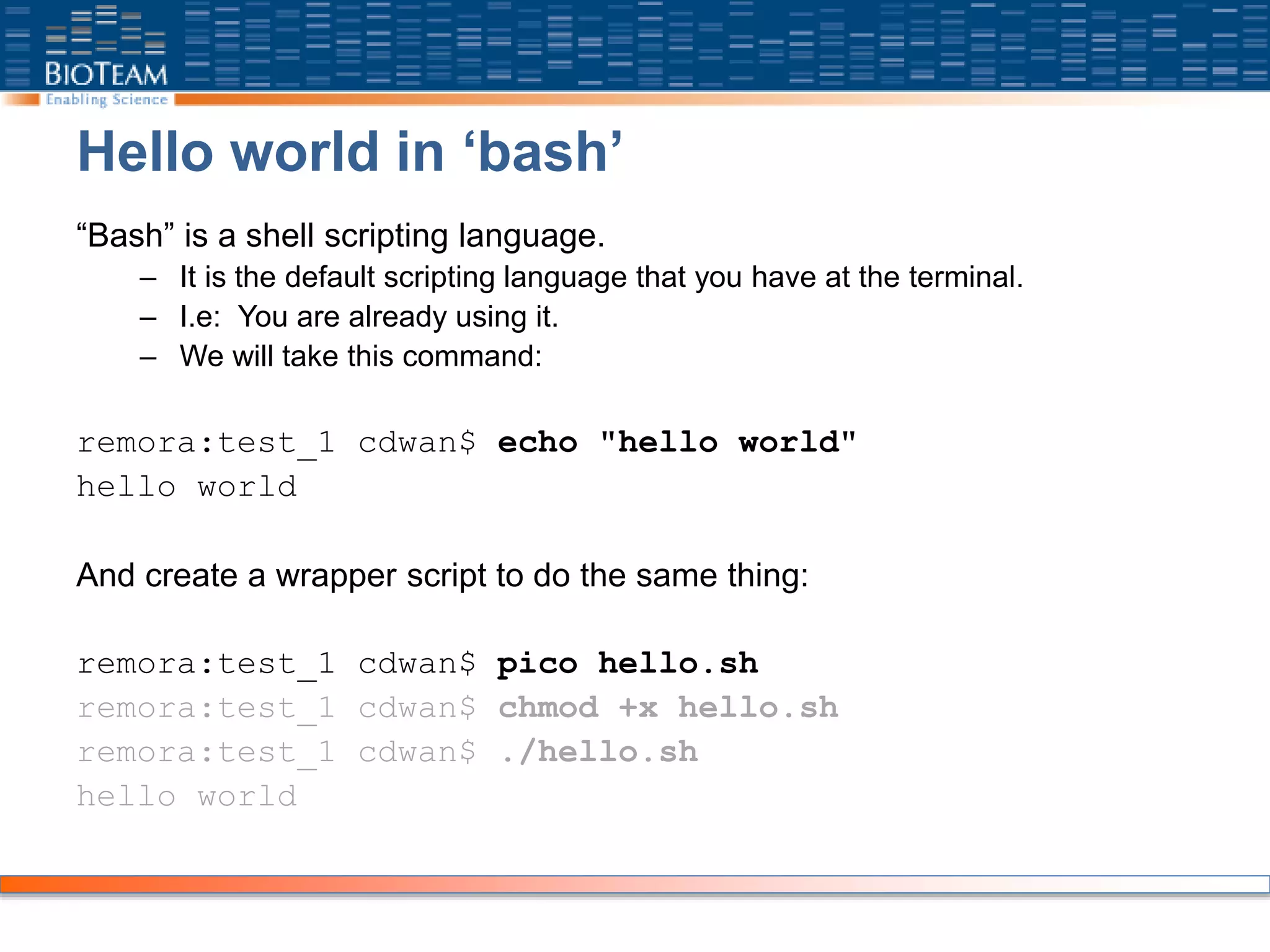 BIOTEAM
Enabling Science

Hello world in ‘bash’

“Bash” is a shell scripting language.

– It is the default scripting language that you have at the terminal.
– I.e: You are already using it.
– We will take this command:

remora:test_1 cdwan$ echo "hello world"
hello world

And create a wrapper script to do the same thing:

remora:test_1 cdwan$ pico hello.sh
remora:test_1 cdwan$ chmod +x hello.sh
remora:test_1 cdwan$ ./hello.sh
hello world